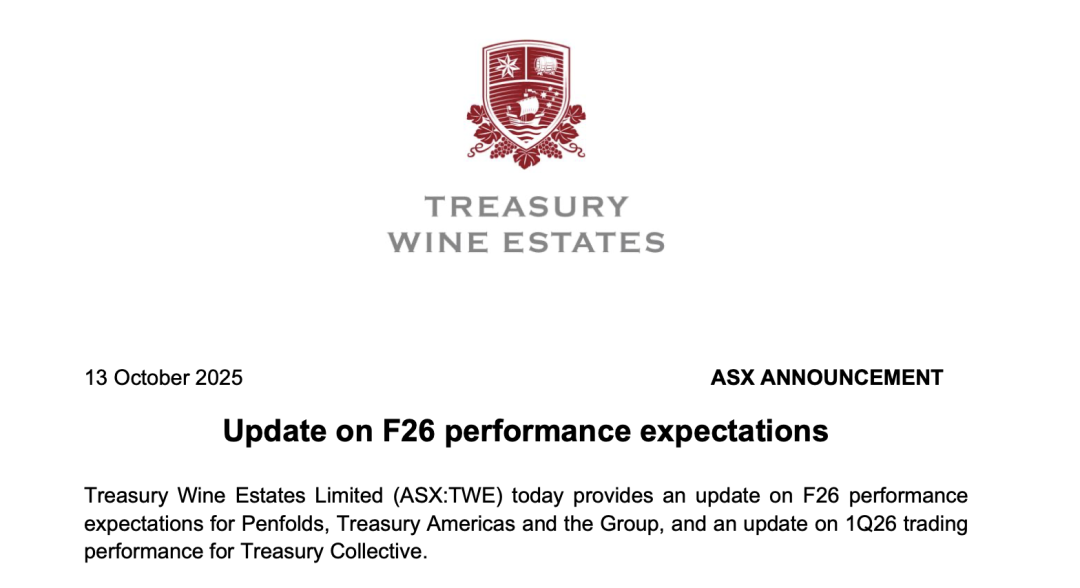 TREASURY
WINE ESTATES

13 October 2025

ASX ANNOUNCEMENT

Update on F26 performance expectations

Treasury Wine Estates Limited (ASX:TWE) today provides an update on F26 performance expectations for Penfolds, Treasury Americas and the Group, and an update on 1Q26 trading performance for Treasury Collective.